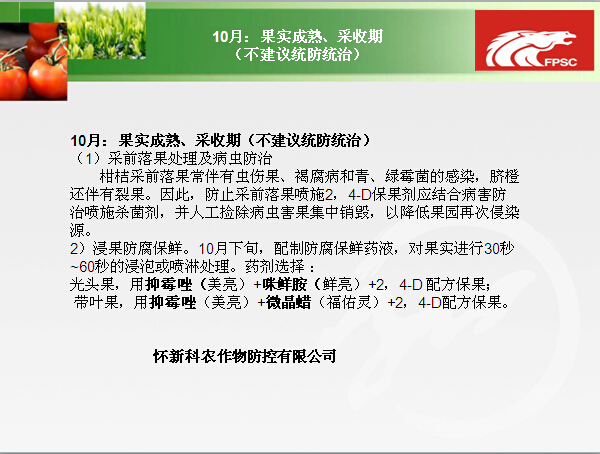 10月：果实成熟、采收期
（不建议统防统治）

FPSC

10月：果实成熟、采收期（不建议统防统治）
（1）采前落果处理及病虫防治
柑桔采前落果常伴有虫伤果、褐腐病和青、绿霉菌的感染，脐橙还伴有裂果。因此，防止采前落果喷施2，4-D保果剂应结合病害防治喷施杀菌剂，并人工捡除病虫害果集中销毁，以降低果园再次侵染源。
2）浸果防腐保鲜。10月下旬，配制防腐保鲜药液，对果实进行30秒~60秒的浸泡或喷淋处理。药剂选择：
光头果，用抑霉唑（美亮）+咪鲜胺（鲜亮）+2，4-D 配方保果；
带叶果，用抑霉唑（美亮）+微晶蜡（福佑灵）+2，4-D配方保果。

怀新科农作物防控有限公司